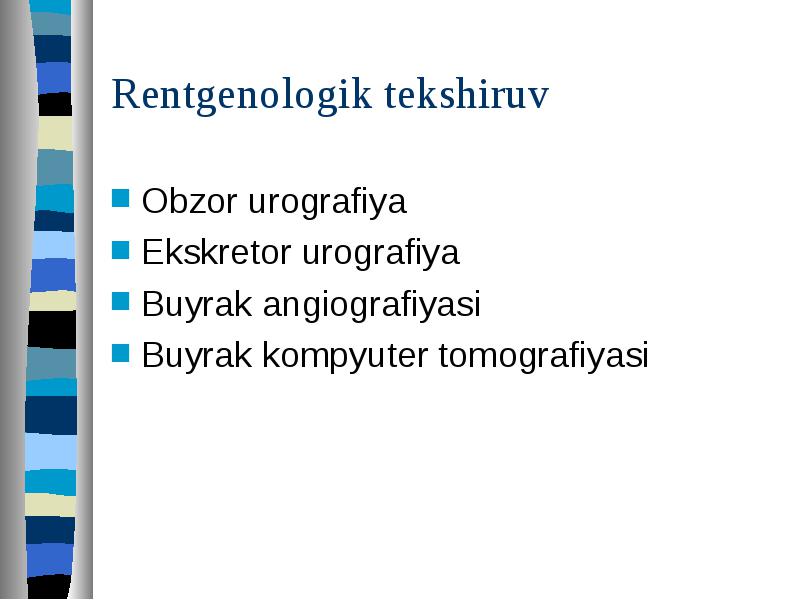 Rentgenologik tekshiruv

- Obzor urografiya
- Ekskretor urografiya
- Buyrak angiografiyasi
- Buyrak kompyuter tomografiyasi